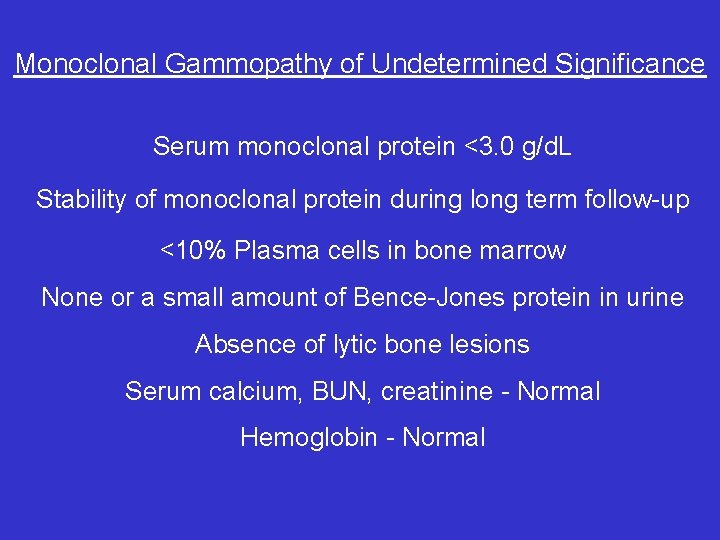 Monoclonal Gammopathy of Undetermined Significance

Serum monoclonal protein <3.0 g/dL

Stability of monoclonal protein during long term follow-up

<10% Plasma cells in bone marrow

None or a small amount of Bence-Jones protein in urine

Absence of lytic bone lesions

Serum calcium, BUN, creatinine - Normal

Hemoglobin - Normal